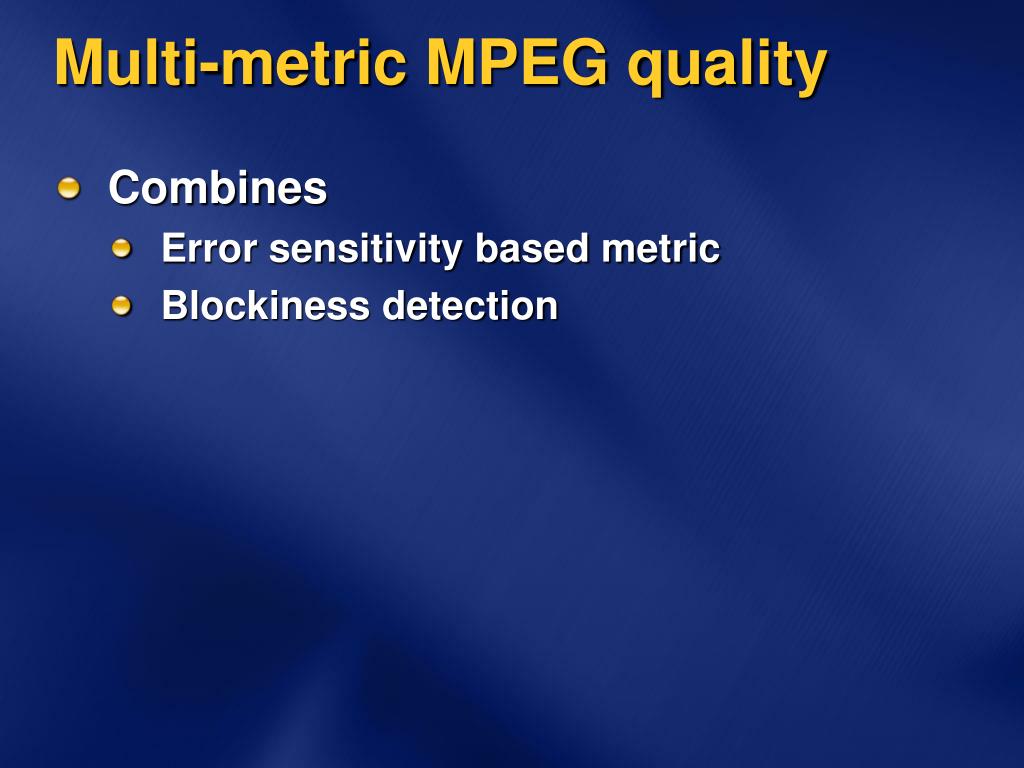 Multi-metric MPEG quality

Combines
Error sensitivity based metric
Blockiness detection